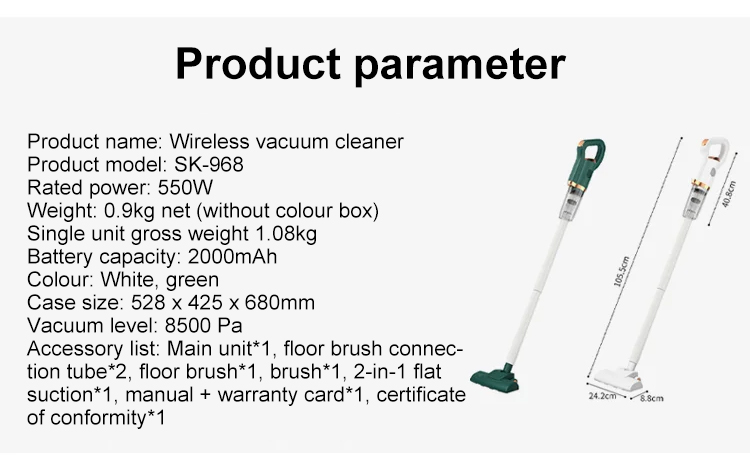 Product parameter

Product name: Wireless vacuum cleaner
Product model: SK-968
Rated power: 550W
Weight: 0.9kg net (without colour box)
Single unit gross weight 1.08kg
Battery capacity: 2000mAh
Colour: White, green
Case size: 528 x 425 x 680mm
Vacuum level: 8500 Pa
Accessory list: Main unit*1, floor brush connection tube*2, floor brush*1, brush*1, 2-in-1 flat suction*1, manual + warranty card*1, certificate of conformity*1

105.5cm
40.8cm
24.2cm
8.8cm